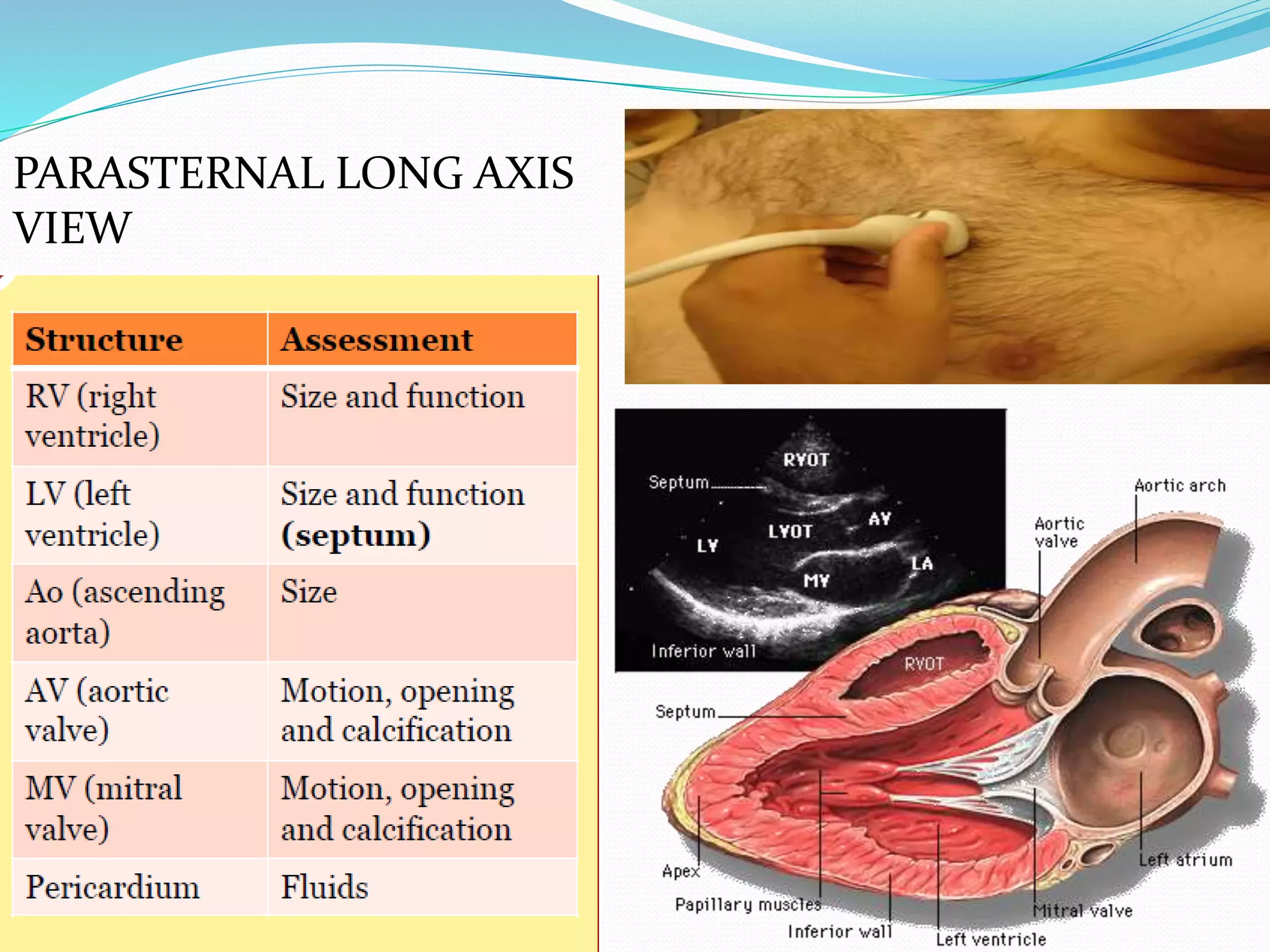 PARASTERNAL LONG AXIS VIEW

| Structure | Assessment |
|---|---|
| RV (right ventricle) | Size and function |
| LV (left ventricle) | Size and function (septum) |
| Ao (ascending aorta) | Size |
| AV (aortic valve) | Motion, opening and calcification |
| MV (mitral valve) | Motion, opening and calcification |
| Pericardium | Fluids |

RVOT
Septum
AV
LVOT
LV
LA
MV
Inferior wall

Aortic arch
Aortic valve
RVOT
Septum
Apex
Papillary muscles
Inferior wall
Left ventricle
Mitral valve
Left atrium